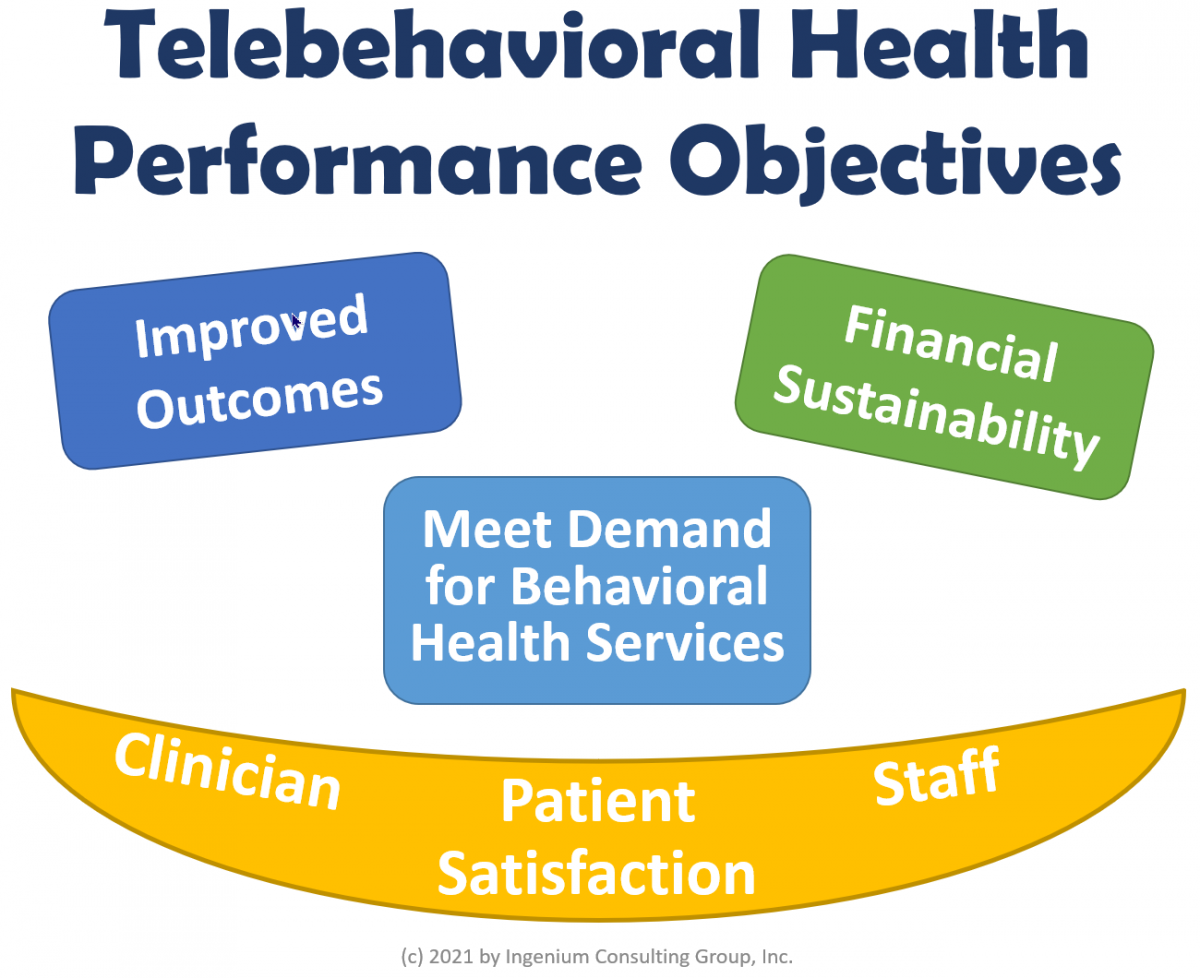 Telebehavioral Health Performance Objectives

Improved Outcomes

Financial Sustainability

Meet Demand for Behavioral Health Services

Clinician

Patient Satisfaction

Staff

(c) 2021 by Ingenium Consulting Group, Inc.